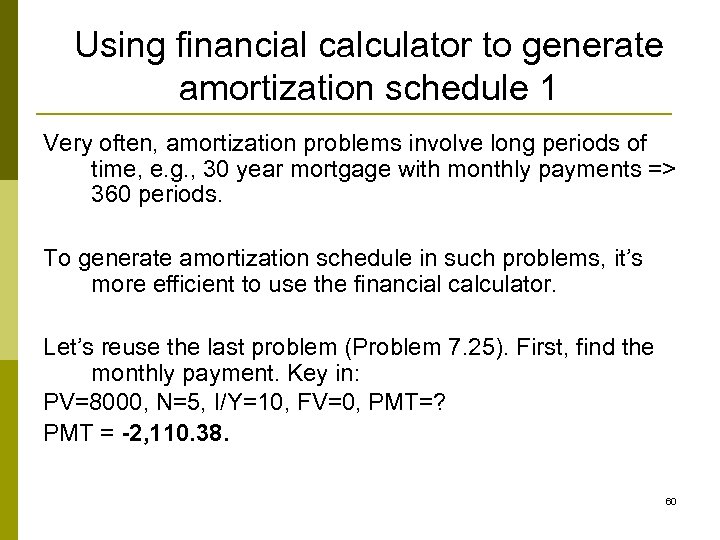 Using financial calculator to generate amortization schedule 1

Very often, amortization problems involve long periods of time, e.g., 30 year mortgage with monthly payments => 360 periods.

To generate amortization schedule in such problems, it's more efficient to use the financial calculator.

Let's reuse the last problem (Problem 7.25). First, find the monthly payment. Key in:
PV=8000, N=5, I/Y=10, FV=0, PMT=?
PMT = **-2,110.38.**

60